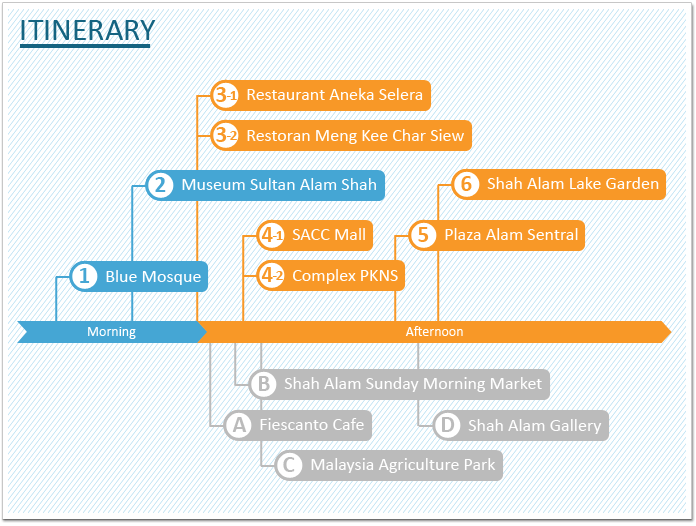 ITINERARY

3-1 Restaurant Aneka Selera

3-2 Restoran Meng Kee Char Siew

2 Museum Sultan Alam Shah

6 Shah Alam Lake Garden

4-1 SACC Mall

5 Plaza Alam Sentral

1 Blue Mosque

4-2 Complex PKNS

Morning

Afternoon

B Shah Alam Sunday Morning Market

A Fiescanto Cafe

D Shah Alam Gallery

C Malaysia Agriculture Park